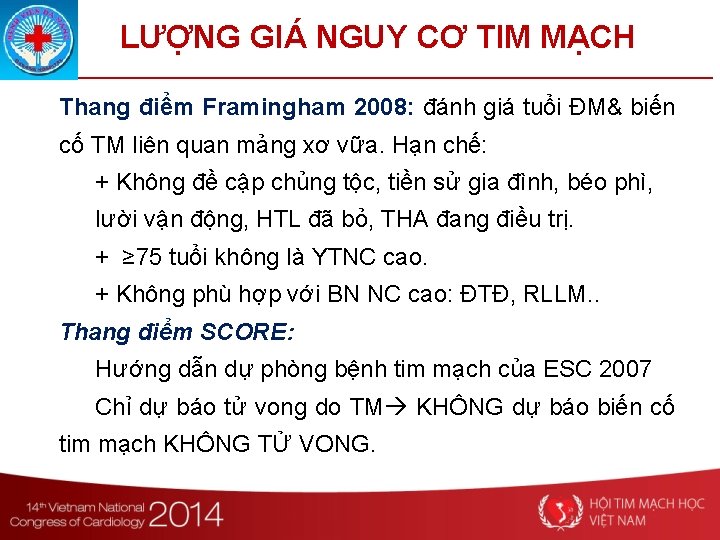 LƯỢNG GIÁ NGUY CƠ TIM MẠCH

Thang điểm Framingham 2008: đánh giá tuổi ĐM& biến cố TM liên quan mảng xơ vữa. Hạn chế:

+ Không đề cập chủng tộc, tiền sử gia đình, béo phì, lười vận động, HTL đã bỏ, THA đang điều trị.

+ ≥75 tuổi không là YTNC cao.

+ Không phù hợp với BN NC cao: ĐTĐ, RLLM..

Thang điểm SCORE:

Hướng dẫn dự phòng bệnh tim mạch của ESC 2007

Chỉ dự báo tử vong do TM→ KHÔNG dự báo biến cố tim mạch KHÔNG TỬ VONG.

14th Vietnam National Congress of Cardiology 2014

HỘI TIM MẠCH HỌC VIỆT NAM